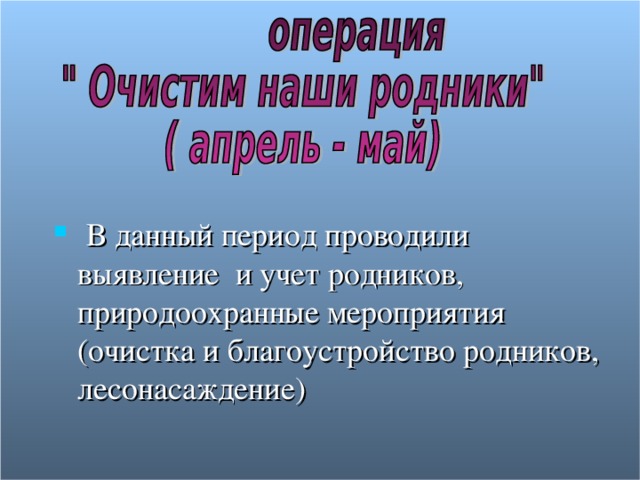 операция
" Очистим наши родники"
( апрель - май)

В данный период проводили выявление и учет родников, природоохранные мероприятия (очистка и благоустройство родников, лесонасаждение)